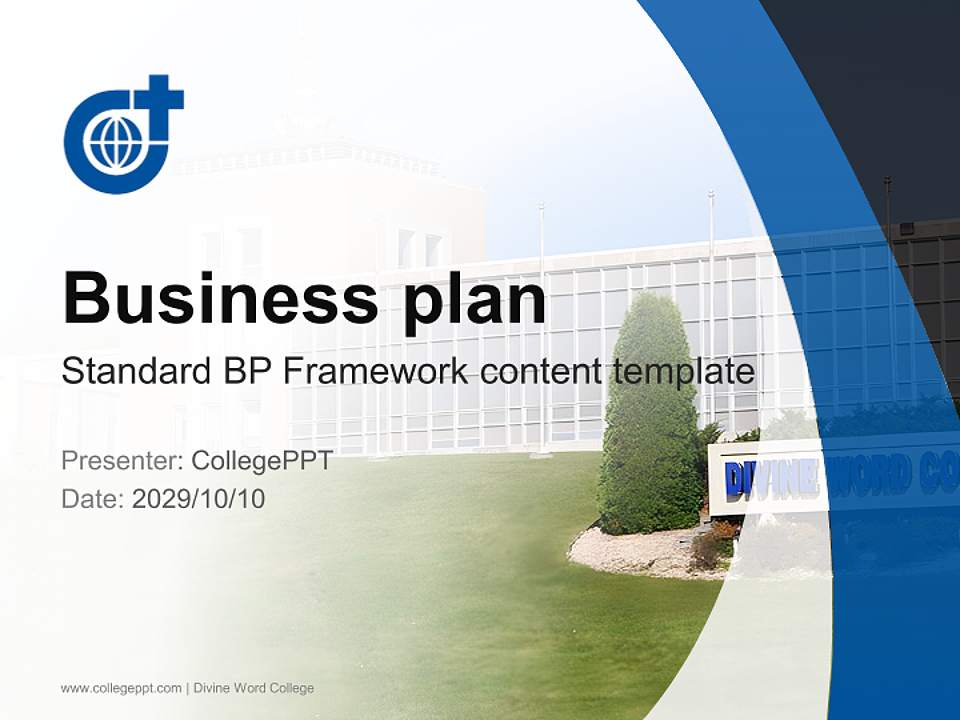 Business plan

Standard BP Framework content template

Presenter: CollegePPT
Date: 2029/10/10

DIVINE WORD CO

www.collegeppt.com | Divine Word College